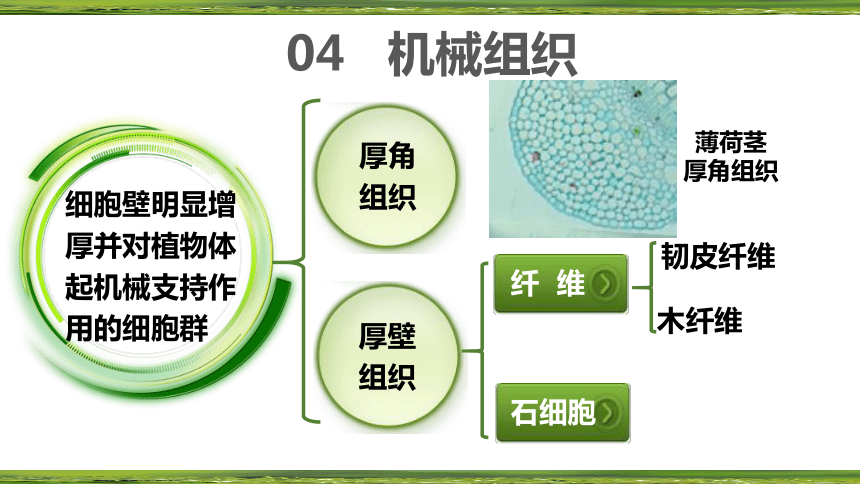 04 机械组织

细胞壁明显增厚并对植物体起机械支持作用的细胞群

厚角组织

薄荷茎厚角组织

厚壁组织

纤 维

韧皮纤维

木纤维

石细胞